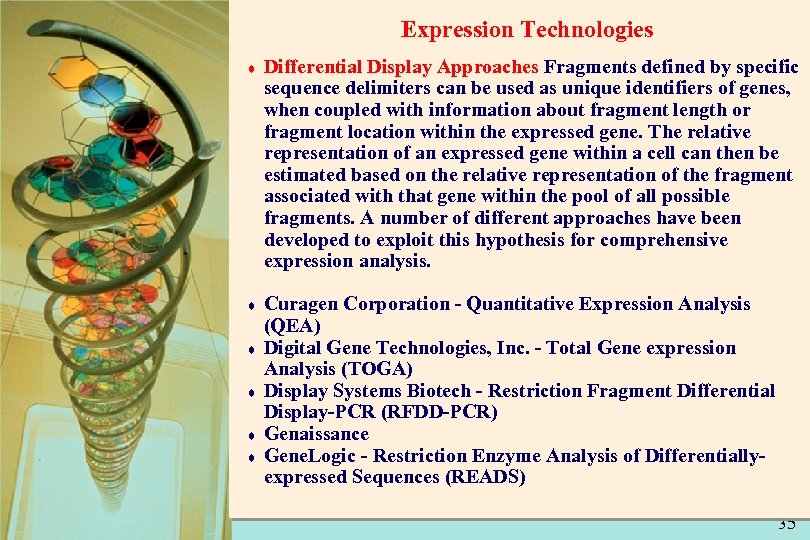 Expression Technologies

♦ Differential Display Approaches Fragments defined by specific sequence delimiters can be used as unique identifiers of genes, when coupled with information about fragment length or fragment location within the expressed gene. The relative representation of an expressed gene within a cell can then be estimated based on the relative representation of the fragment associated with that gene within the pool of all possible fragments. A number of different approaches have been developed to exploit this hypothesis for comprehensive expression analysis.

♦ Curagen Corporation - Quantitative Expression Analysis (QEA)
♦ Digital Gene Technologies, Inc. - Total Gene expression Analysis (TOGA)
♦ Display Systems Biotech - Restriction Fragment Differential Display-PCR (RFDD-PCR)
♦ Genaissance
♦ GeneLogic - Restriction Enzyme Analysis of Differentially-expressed Sequences (READS)

35